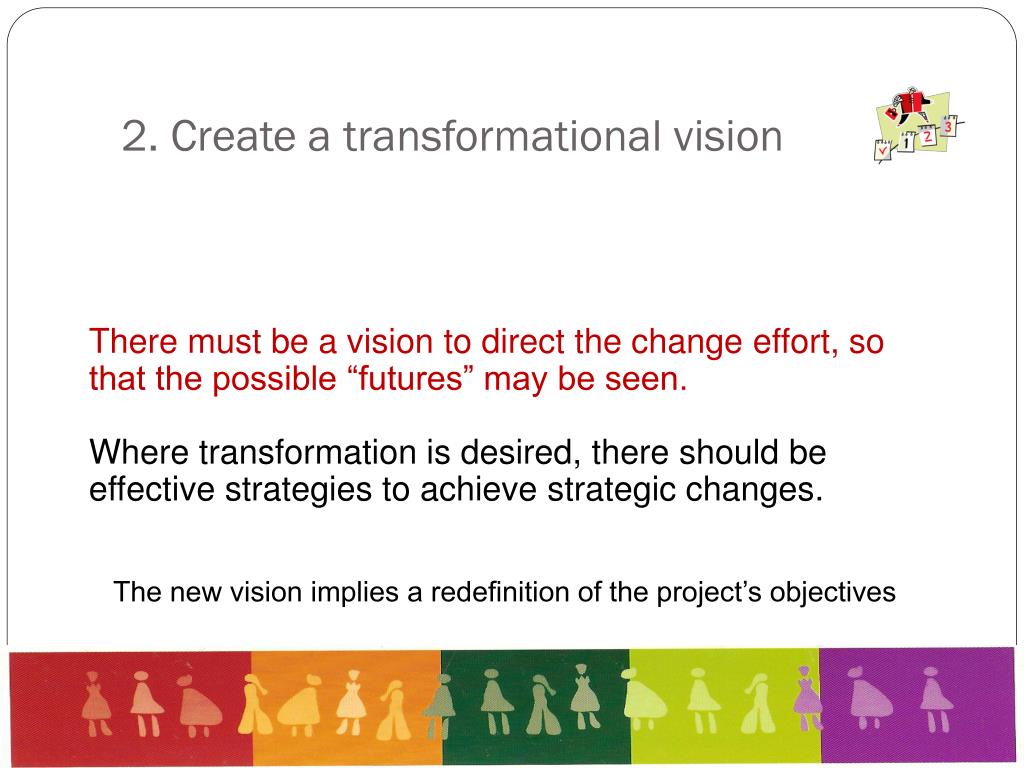 2. Create a transformational vision

1 2 3

There must be a vision to direct the change effort, so that the possible “futures” may be seen.

Where transformation is desired, there should be effective strategies to achieve strategic changes.

The new vision implies a redefinition of the project’s objectives